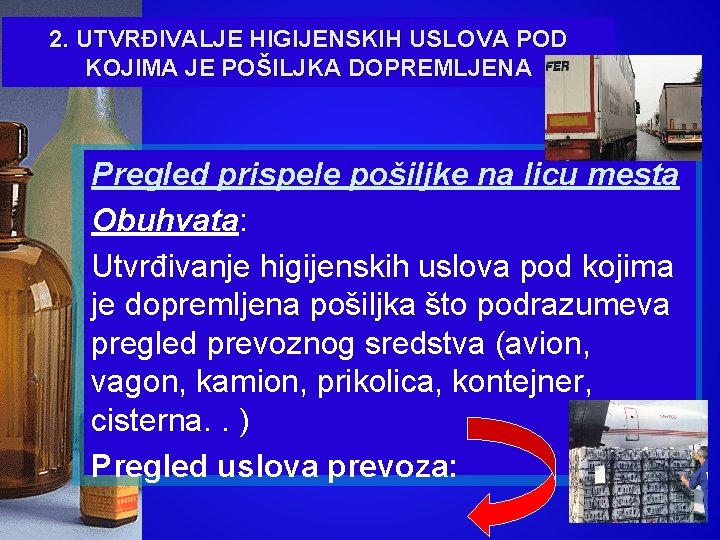 2. UTVRĐIVALJE HIGIJENSKIH USLOVA POD KOJIMA JE POŠILJKA DOPREMLJENA

FER

Pregled prispele pošiljke na licu mesta

Obuhvata:

Utvrđivanje higijenskih uslova pod kojima je dopremljena pošiljka što podrazumeva pregled prevoznog sredstva (avion, vagon, kamion, prikolica, kontejner, cisterna. . )

Pregled uslova prevoza: